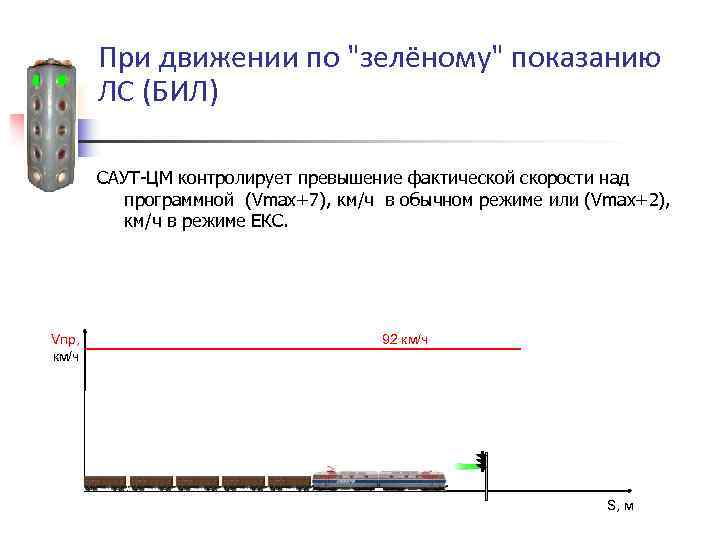 При движении по "зелёному" показанию ЛС (БИЛ)

САУТ-ЦМ контролирует превышение фактической скорости над программной (Vmax+7), км/ч в обычном режиме или (Vmax+2), км/ч в режиме ЕКС.

Vпр, км/ч

92 км/ч

S, м